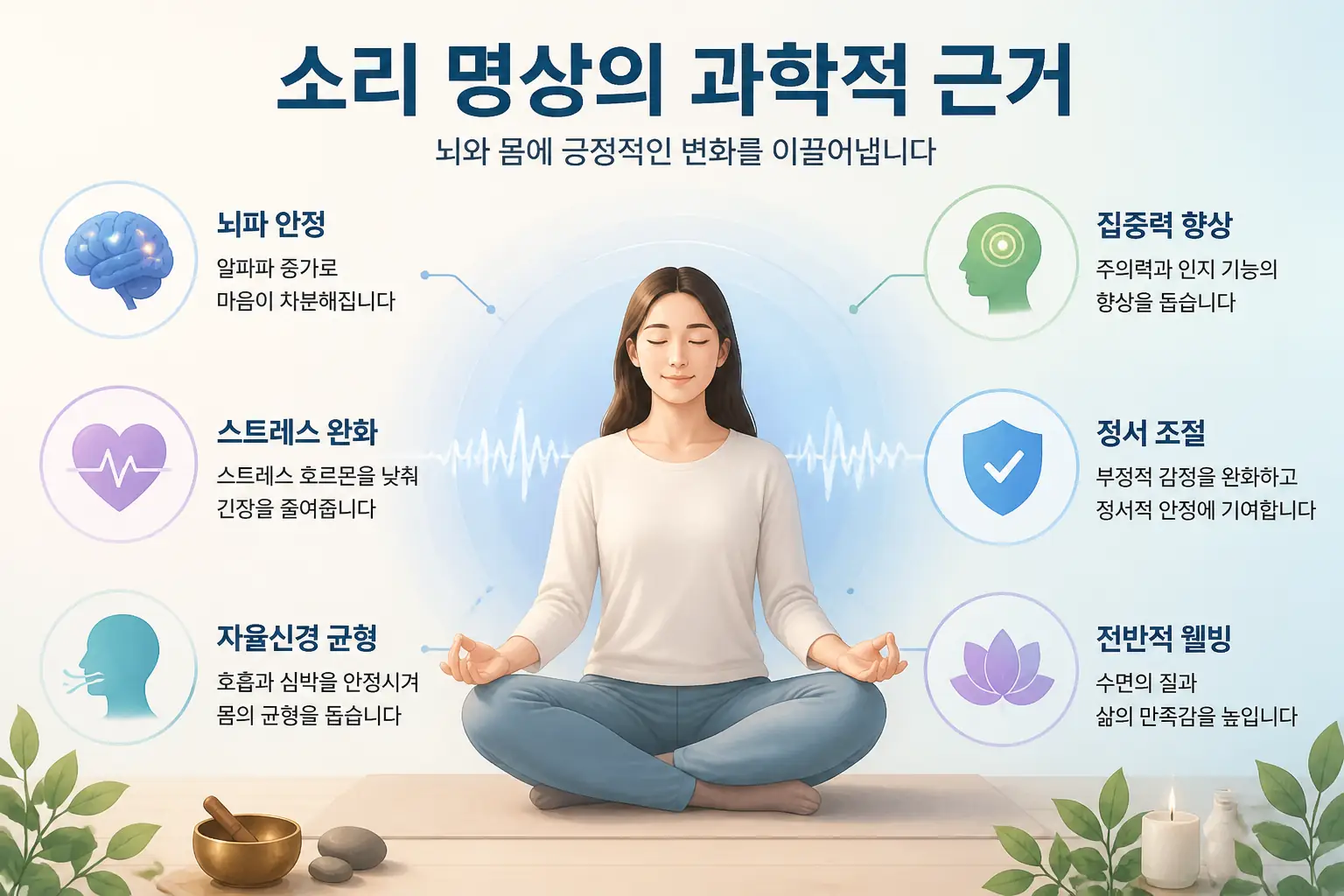 소리 명상의 과학적 근거

뇌와 몸에 긍정적인 변화를 이끌어냅니다

뇌파 안정

알파파 증가로 마음이 차분해집니다

스트레스 완화

스트레스 호르몬을 낮춰 긴장을 줄여줍니다

자율신경 균형

호흡과 심박을 안정시켜 몸의 균형을 돕습니다

집중력 향상

주의력과 인지 기능의 향상을 돕습니다

정서 조절

부정적 감정을 완화하고 정서적 안정에 기여합니다

전반적 웰빙

수면의 질과 삶의 만족감을 높입니다